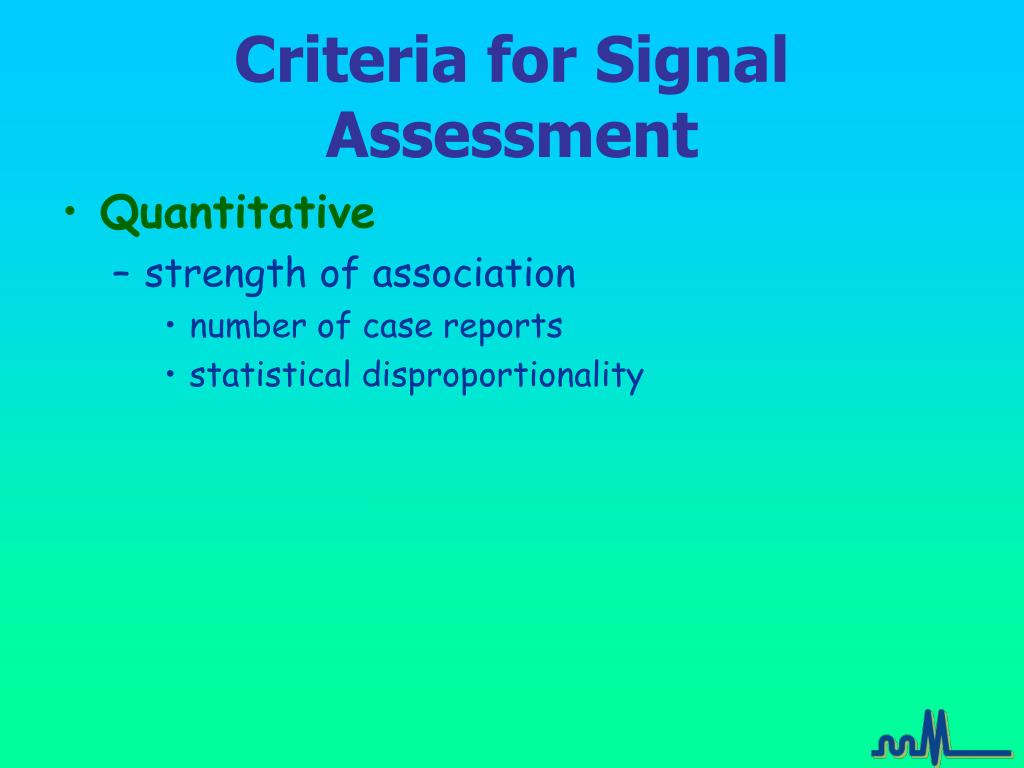 Criteria for Signal Assessment

• Quantitative
– strength of association
• number of case reports
• statistical disproportionality